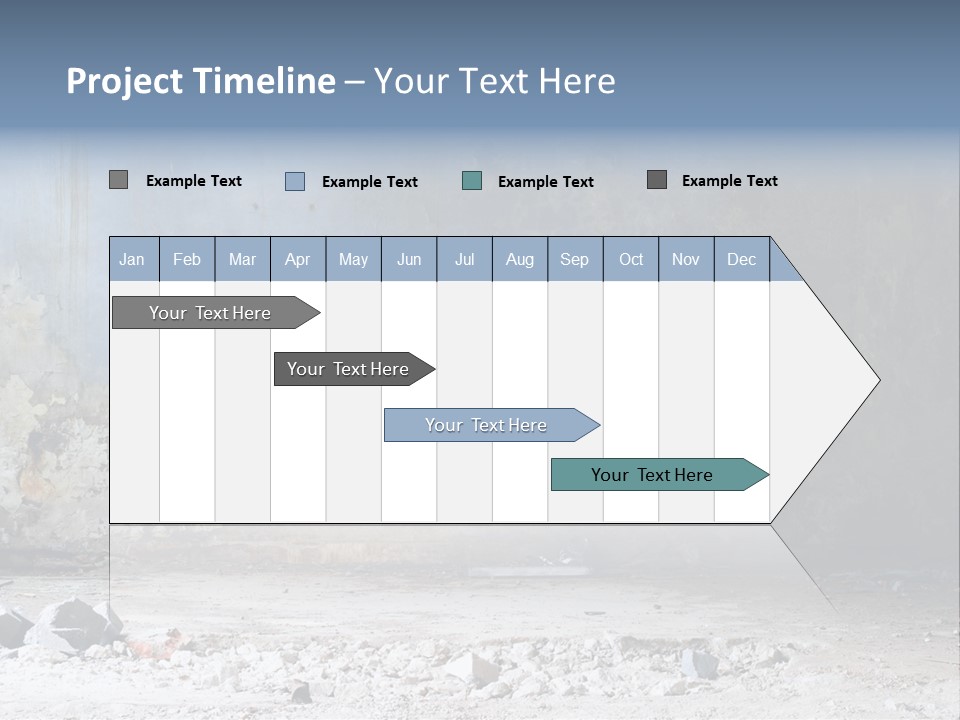 Project Timeline – Your Text Here

Example Text
Example Text
Example Text
Example Text

| Jan | Feb | Mar | Apr | May | Jun | Jul | Aug | Sep | Oct | Nov | Dec |
|---|---|---|---|---|---|---|---|---|---|---|---|

Your Text Here
Your Text Here
Your Text Here
Your Text Here